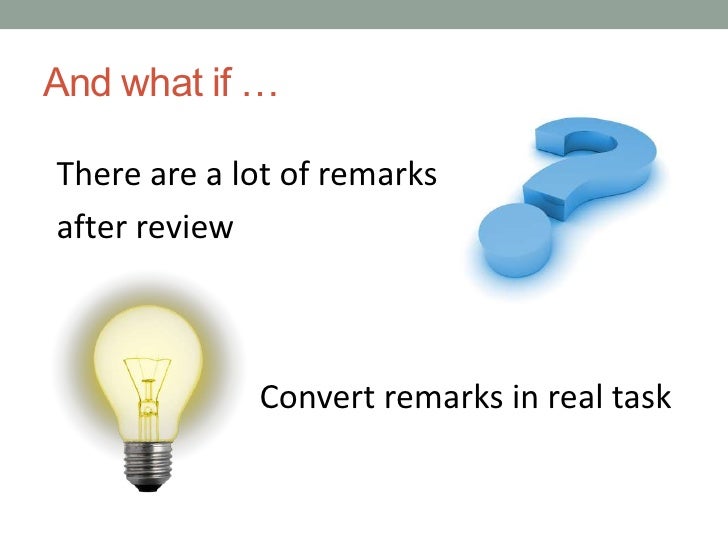 And what if …

There are a lot of remarks after review

Convert remarks in real task